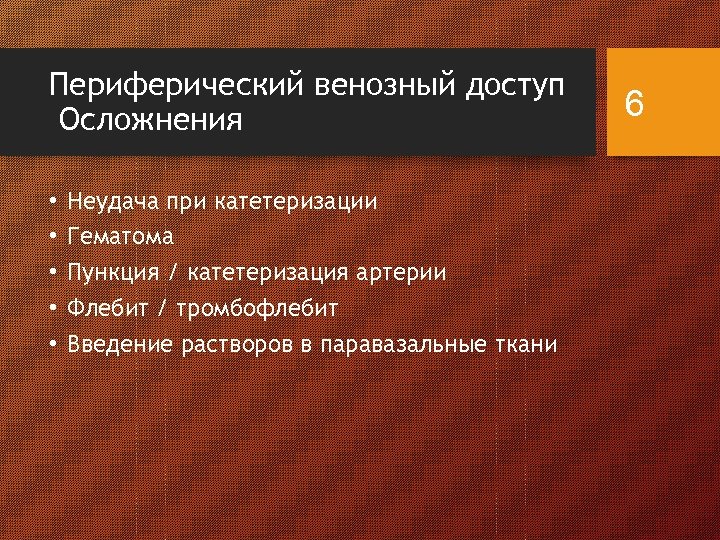 Периферический венозный доступ
Осложнения

6

• Неудача при катетеризации
• Гематома
• Пункция / катетеризация артерии
• Флебит / тромбофлебит
• Введение растворов в паравазальные ткани